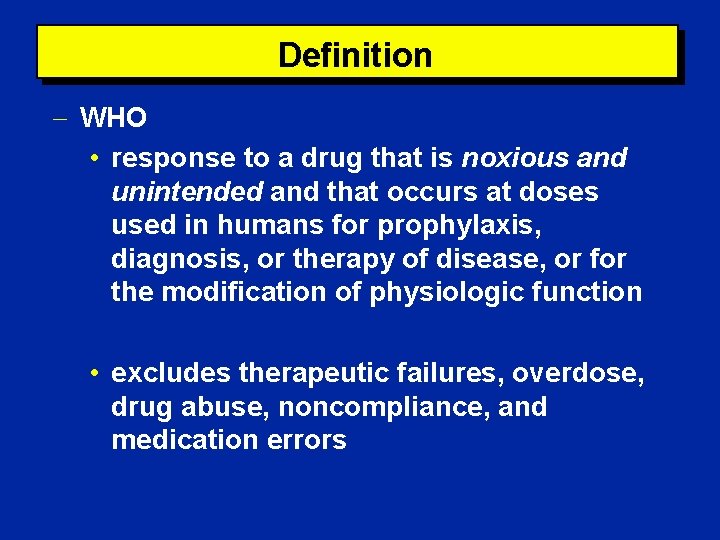 Definition

– WHO

• response to a drug that is noxious and unintended and that occurs at doses used in humans for prophylaxis, diagnosis, or therapy of disease, or for the modification of physiologic function

• excludes therapeutic failures, overdose, drug abuse, noncompliance, and medication errors